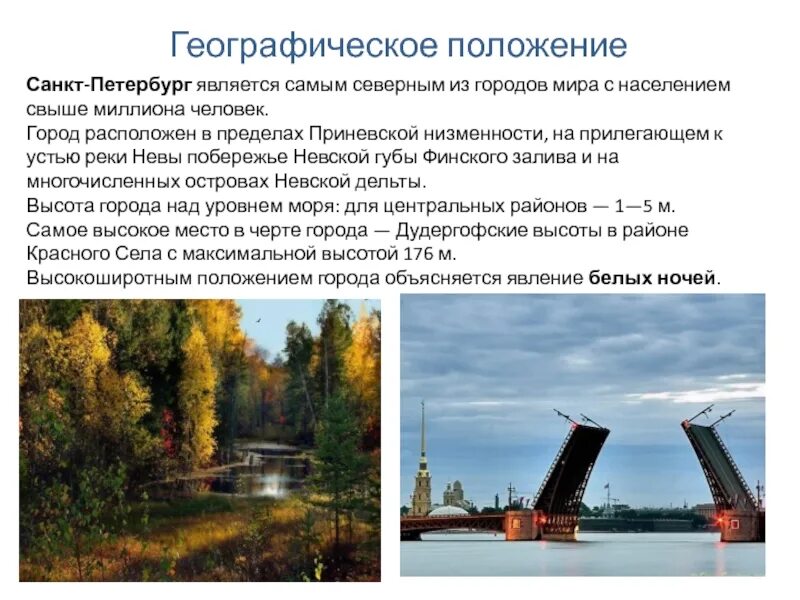 Географическое положение

Санкт-Петербург является самым северным из городов мира с населением свыше миллиона человек.
Город расположен в пределах Приневской низменности, на прилегающем к устью реки Невы побережье Невской губы Финского залива и на многочисленных островах Невской дельты.
Высота города над уровнем моря: для центральных районов — 1—5 м.
Самое высокое место в черте города — Дудергофские высоты в районе Красного Села с максимальной высотой 176 м.
Высокоширотным положением города объясняется явление белых ночей.